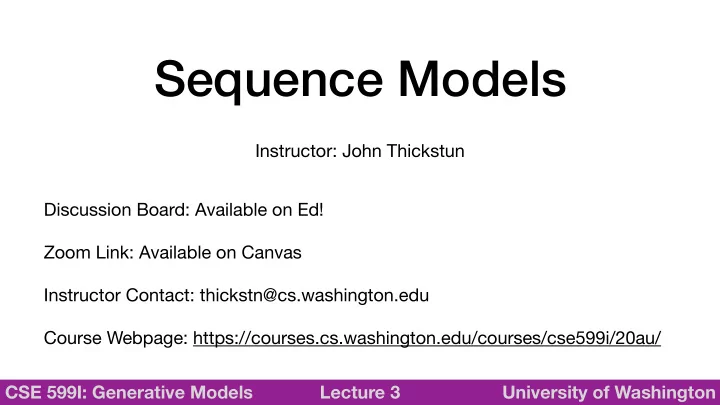 Sequence Models

Instructor: John Thickstun

Discussion Board: Available on Ed!

Zoom Link: Available on Canvas

Instructor Contact: thickstn@cs.washington.edu

Course Webpage: https://courses.cs.washington.edu/courses/cse599i/20au/

CSE 599I: Generative Models Lecture 3 University of Washington